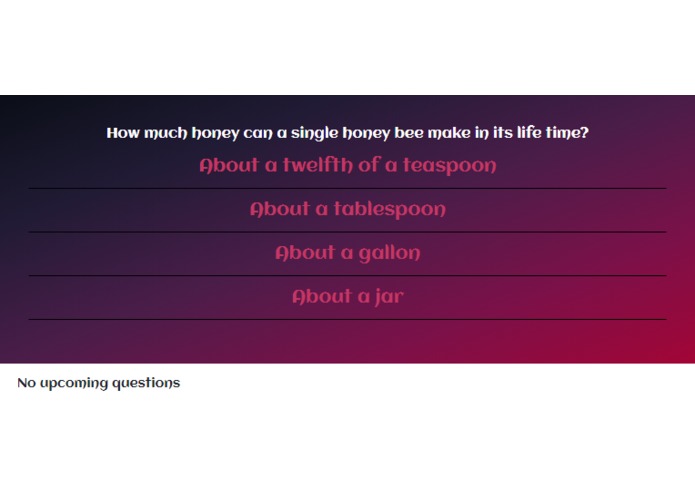 How much honey can a single honey bee make in its life time?

About a twelfth of a teaspoon

About a tablespoon

About a gallon

About a jar

No upcoming questions